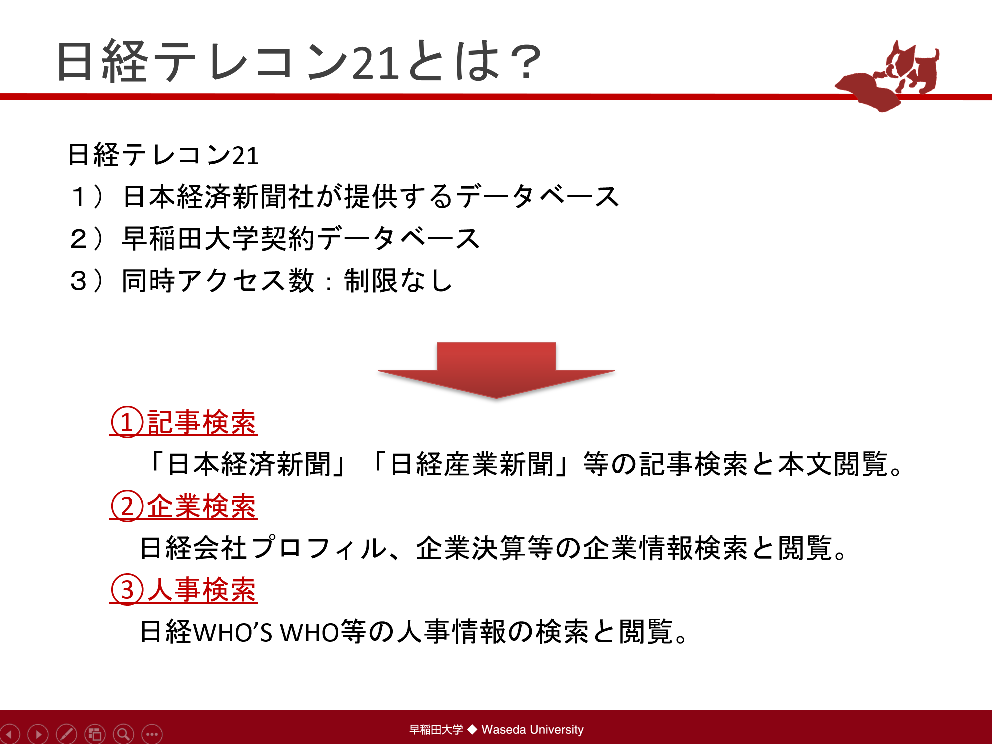 日経テレコン21とは？

日経テレコン21
１）日本経済新聞社が提供するデータベース
２）早稲田大学契約データベース
３）同時アクセス数：制限なし

①記事検索
「日本経済新聞」「日経産業新聞」等の記事検索と本文閲覧。
②企業検索
日経会社プロフィル、企業決算等の企業情報検索と閲覧。
③人事検索
日経WHO'S WHO等の人事情報の検索と閲覧。

早稲田大学 ◆ Waseda University